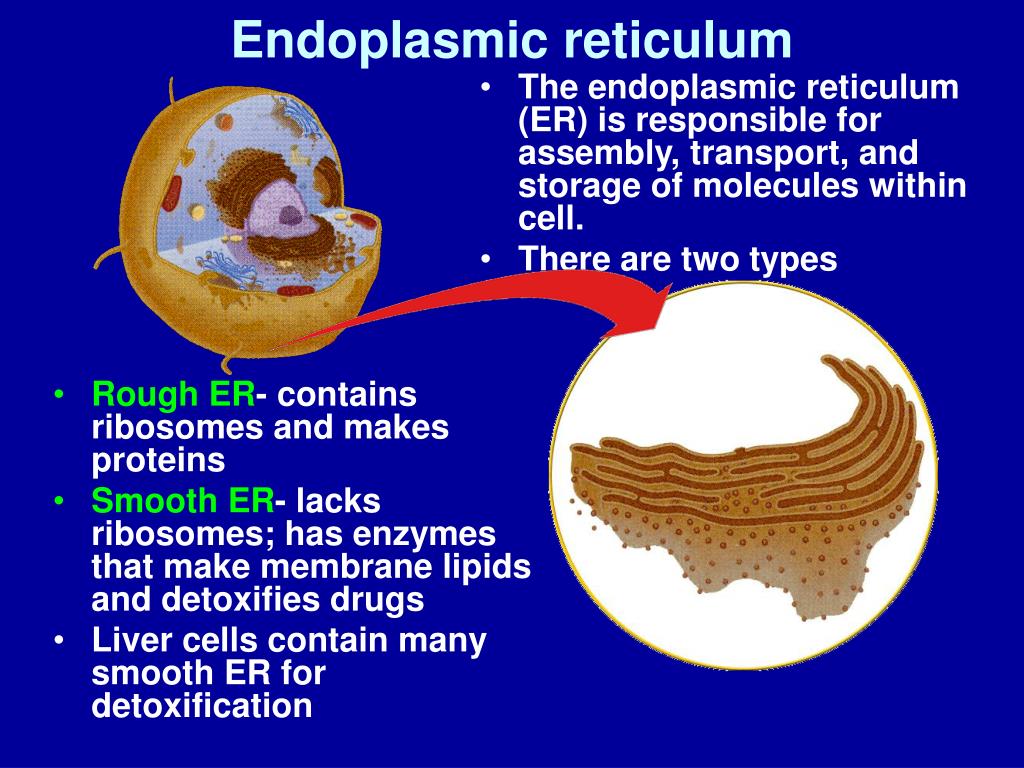 Endoplasmic reticulum

• The endoplasmic reticulum (ER) is responsible for assembly, transport, and storage of molecules within cell.
• There are two types

• Rough ER- contains ribosomes and makes proteins
• Smooth ER- lacks ribosomes; has enzymes that make membrane lipids and detoxifies drugs
• Liver cells contain many smooth ER for detoxification